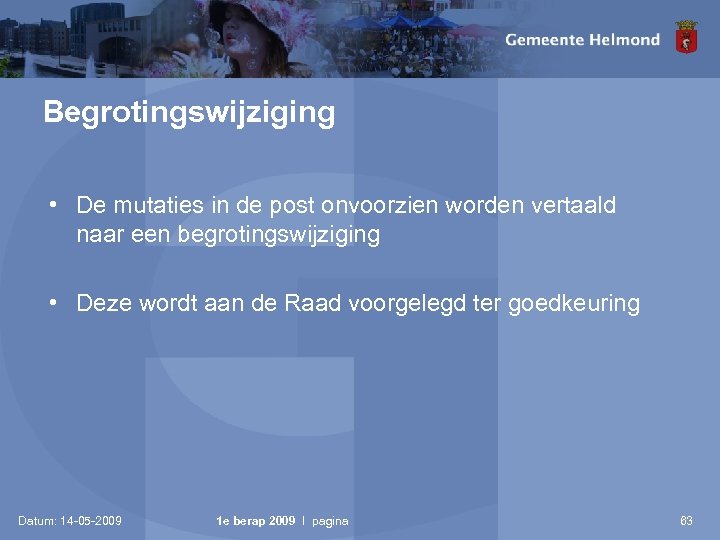 Gemeente Helmond

Begrotingswijziging

• De mutaties in de post onvoorzien worden vertaald naar een begrotingswijziging

• Deze wordt aan de Raad voorgelegd ter goedkeuring

Datum: 14-05-2009

1e berap 2009 | pagina

63